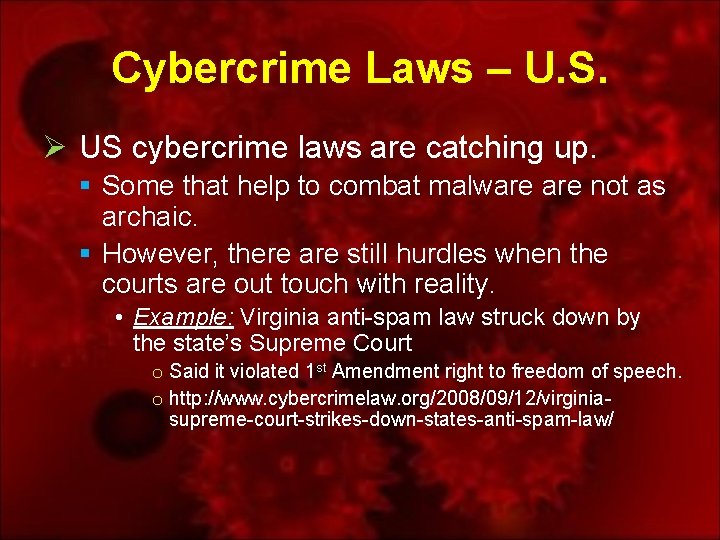 Cybercrime Laws – U.S.

➢ US cybercrime laws are catching up.

▪ Some that help to combat malware are not as archaic.

▪ However, there are still hurdles when the courts are out touch with reality.

• Example: Virginia anti-spam law struck down by the state's Supreme Court

o Said it violated 1st Amendment right to freedom of speech.

o http://www.cybercrimelaw.org/2008/09/12/virginia-supreme-court-strikes-down-states-anti-spam-law/